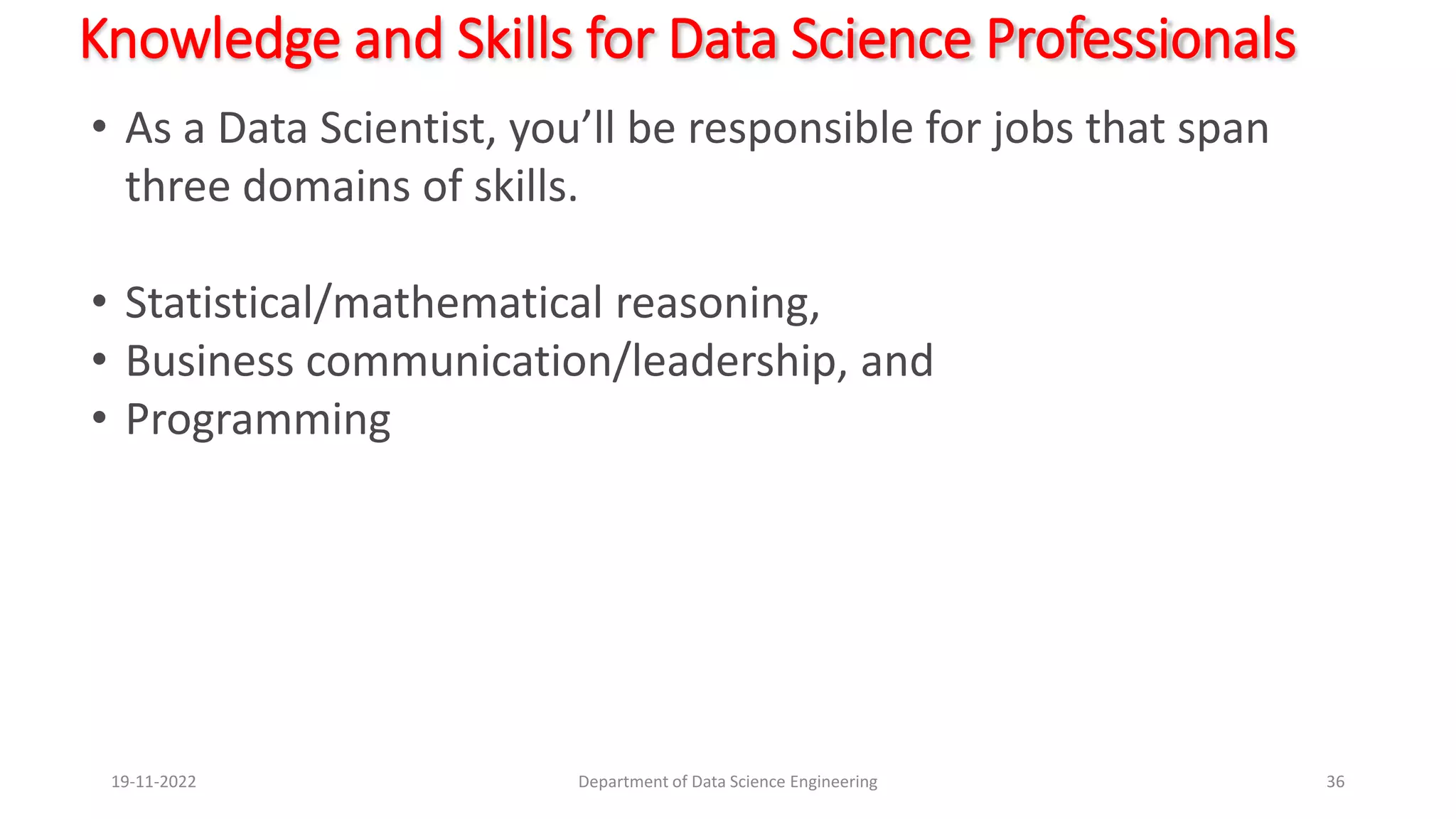 Knowledge and Skills for Data Science Professionals

• As a Data Scientist, you’ll be responsible for jobs that span three domains of skills.

• Statistical/mathematical reasoning,
• Business communication/leadership, and
• Programming

19-11-2022

Department of Data Science Engineering

36